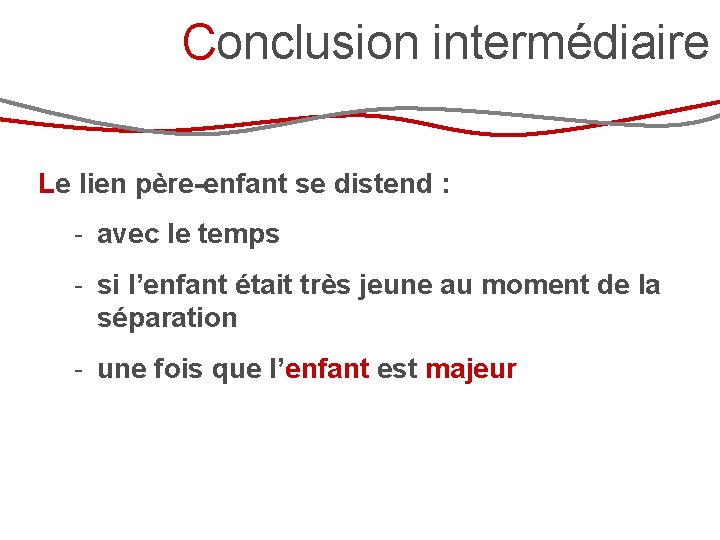 Conclusion intermédiaire

Le lien père-enfant se distend :

- avec le temps
- si l’enfant était très jeune au moment de la séparation
- une fois que l’enfant est majeur